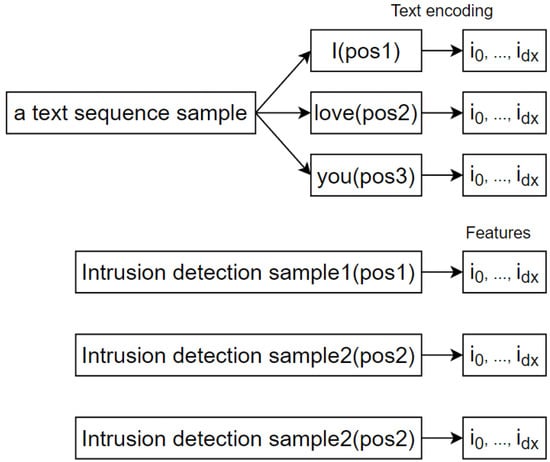 Text encoding

a text sequence sample

I(pos1)

$i_0, ..., i_{dx}$

love(pos2)

$i_0, ..., i_{dx}$

you(pos3)

$i_0, ..., i_{dx}$

Features

Intrusion detection sample1(pos1)

$i_0, ..., i_{dx}$

Intrusion detection sample2(pos2)

$i_0, ..., i_{dx}$

Intrusion detection sample2(pos2)

$i_0, ..., i_{dx}$